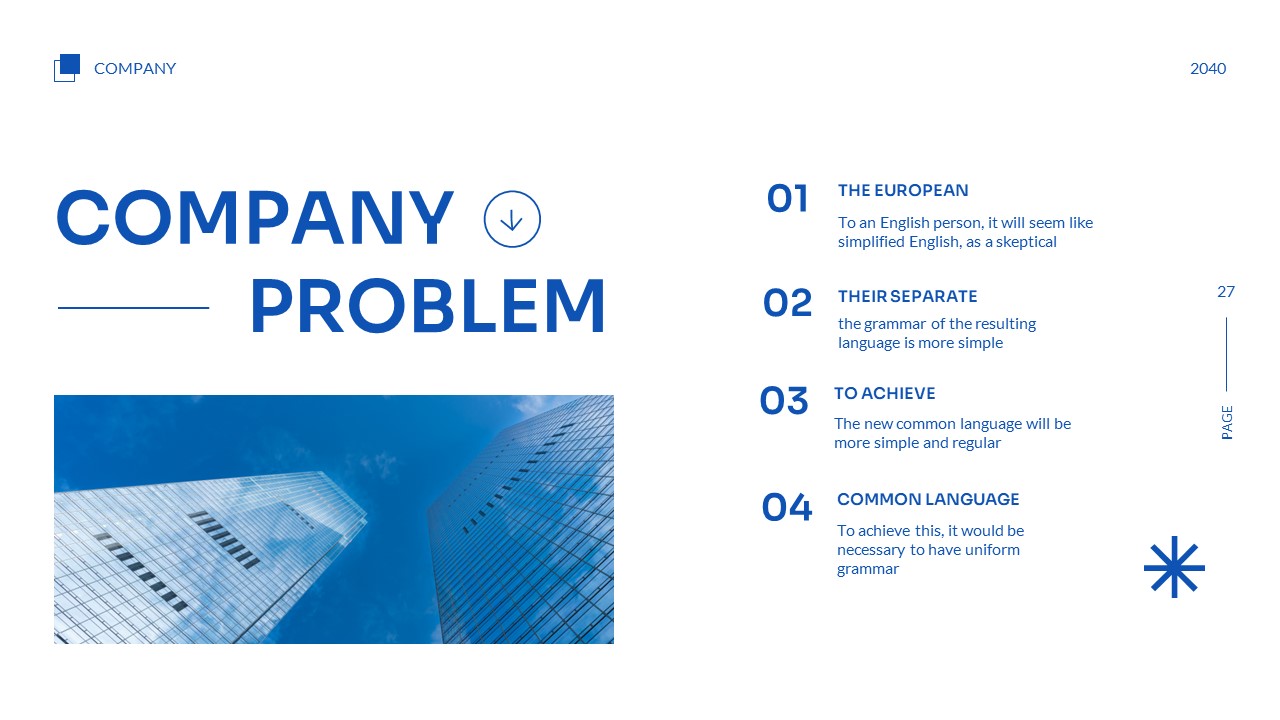 COMPANY

2040

COMPANY

PROBLEM

01 THE EUROPEAN
To an English person, it will seem like simplified English, as a skeptical

02 THEIR SEPARATE
the grammar of the resulting language is more simple

03 TO ACHIEVE
The new common language will be more simple and regular

04 COMMON LANGUAGE
To achieve this, it would be necessary to have uniform grammar

27

PAGE